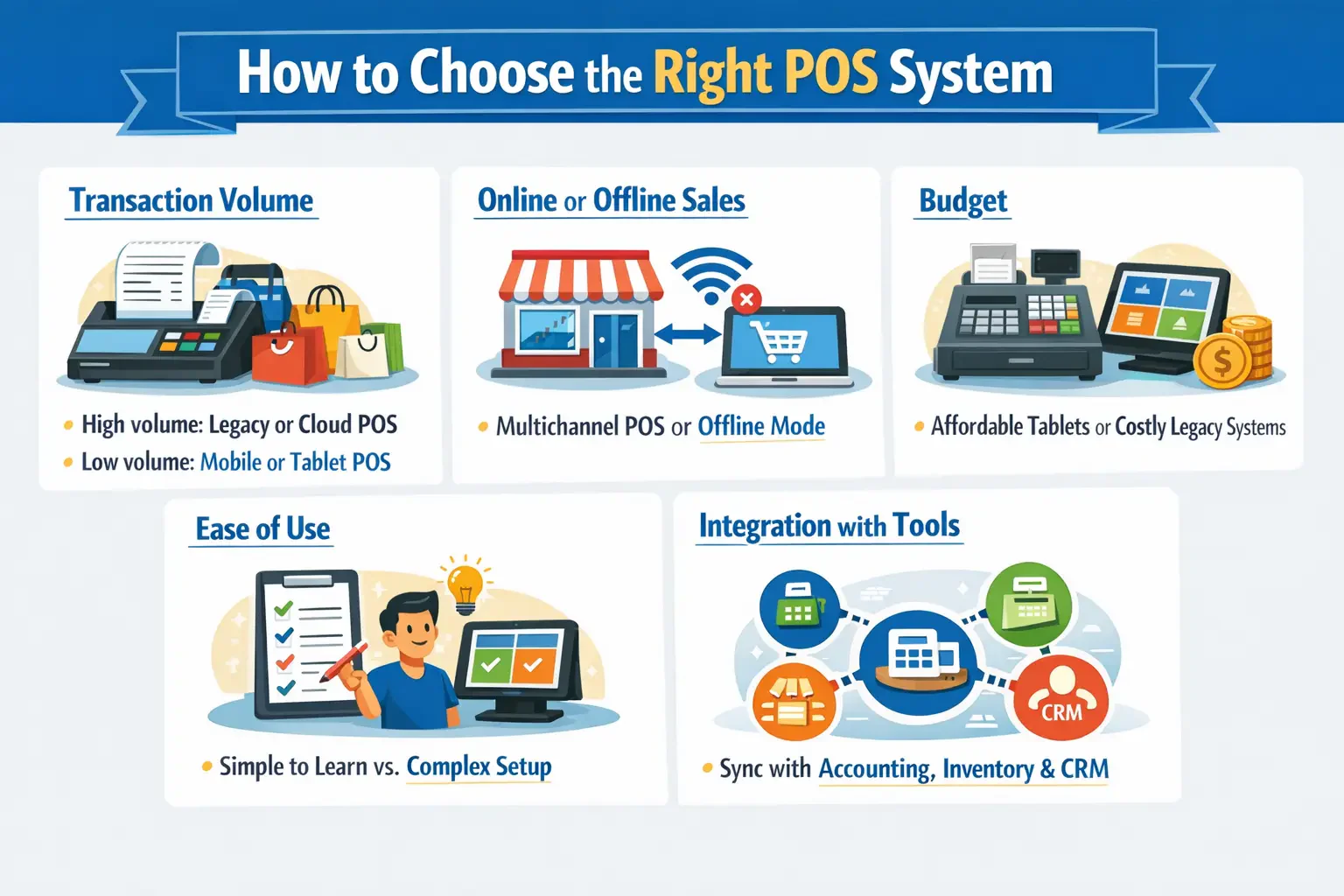 How to Choose the Right POS System

Transaction Volume

• High volume: Legacy or Cloud POS
• Low volume: Mobile or Tablet POS

Online or Offline Sales

• Multichannel POS or Offline Mode

Budget

$

• Affordable Tablets or Costly Legacy Systems

Ease of Use

• Simple to Learn vs. Complex Setup

Integration with Tools

CRM

• Sync with Accounting, Inventory & CRM